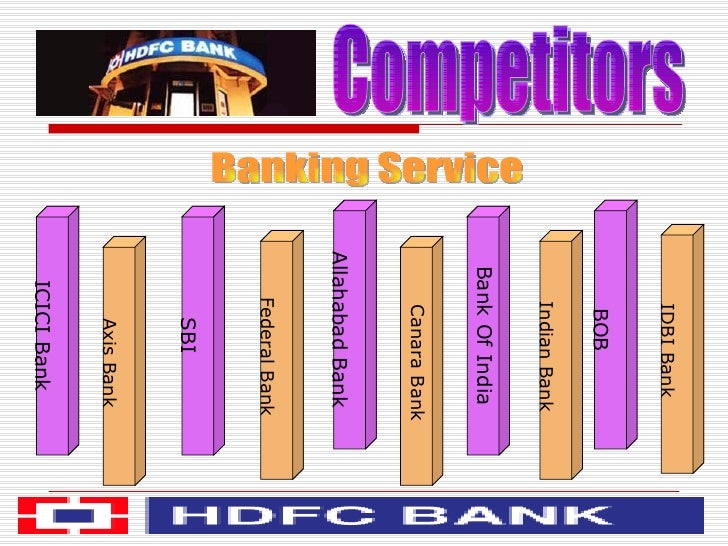 HDFC BANK

Competitors

Banking Service

ICICI Bank

Axis Bank

SBI

Federal Bank

Allahabad Bank

Canara Bank

Bank Of India

Indian Bank

BOB

IDBI Bank

HDFC BANK